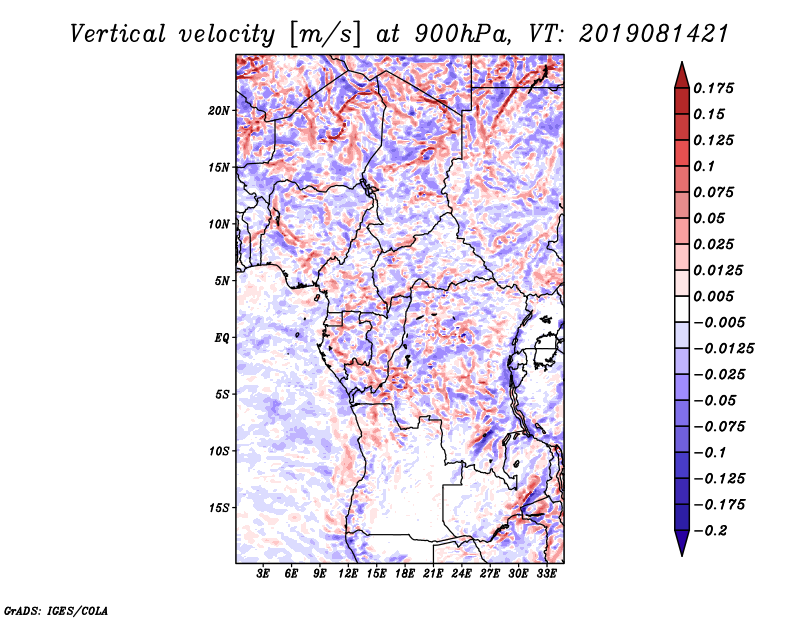 Vertical velocity [m/s] at 900hPa, VT: 2019081421

20N
15N
10N
5N
EQ
5S
10S
15S

3E 6E 9E 12E 15E 18E 21E 24E 27E 30E 33E

0.175
0.15
0.125
0.1
0.075
0.05
0.025
0.0125
0.005
−0.005
−0.0125
−0.025
−0.05
−0.075
−0.1
−0.125
−0.175
−0.2

GrADS: IGES/COLA